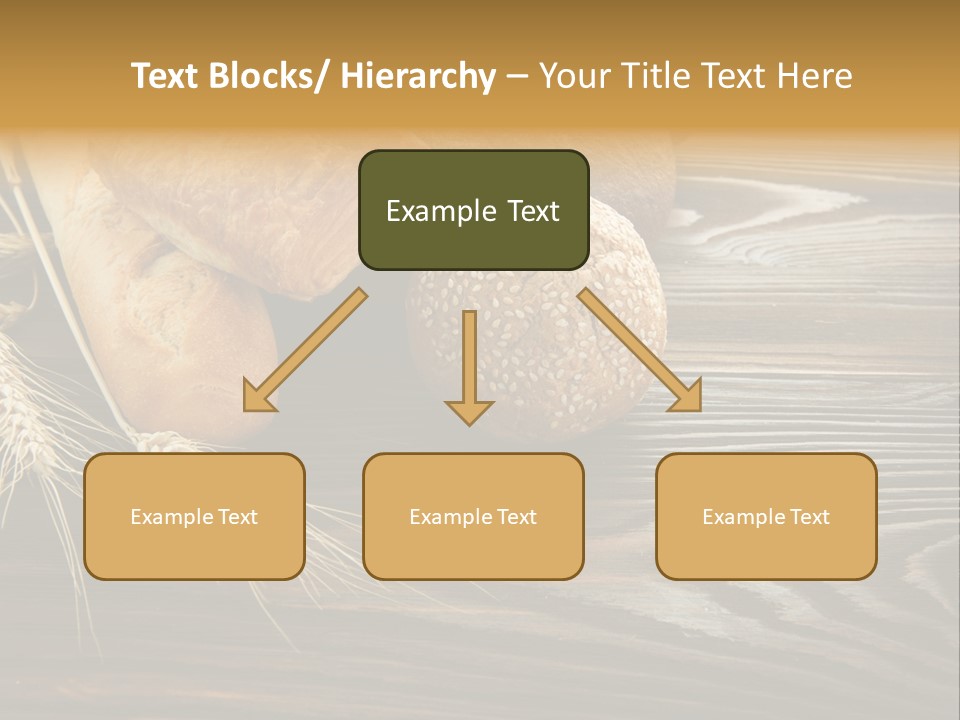 Text Blocks/ Hierarchy – Your Title Text Here

Example Text

Example Text

Example Text

Example Text